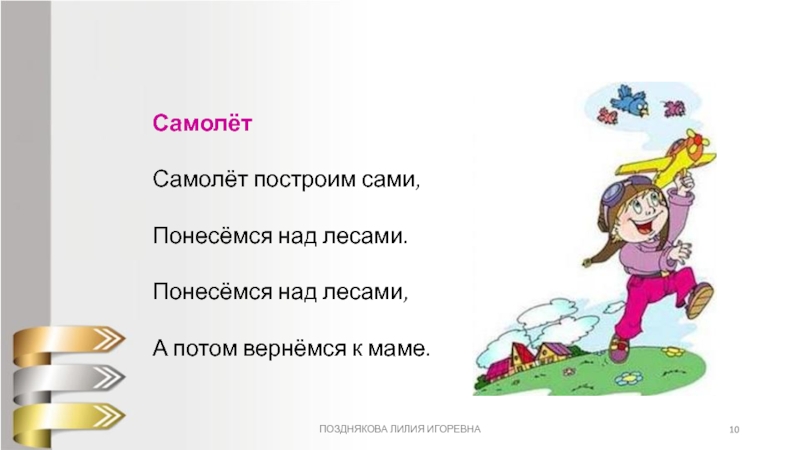 Самолёт

Самолёт построим сами,

Понесёмся над лесами.

Понесёмся над лесами,

А потом вернёмся к маме.

ПОЗДНЯКОВА ЛИЛИЯ ИГОРЕВНА

10